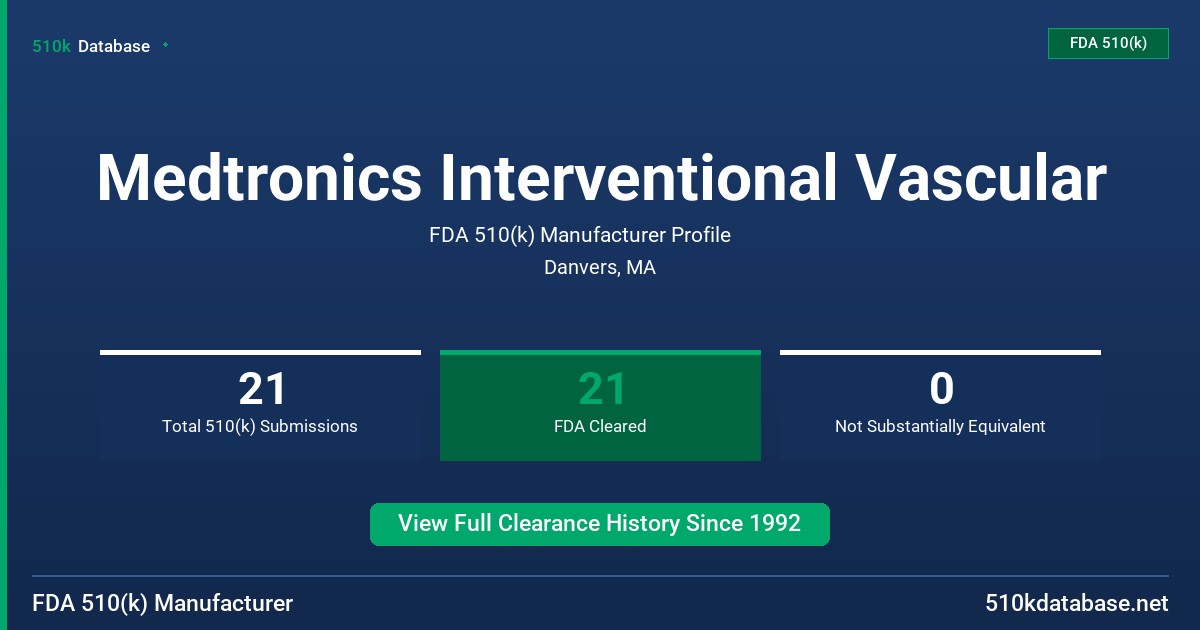 510k Database

FDA 510(k)

Medtronics Interventional Vascular

FDA 510(k) Manufacturer Profile

Danvers, MA

21
Total 510(k) Submissions

21
FDA Cleared

0
Not Substantially Equivalent

View Full Clearance History Since 1992

FDA 510(k) Manufacturer

510kdatabase.net